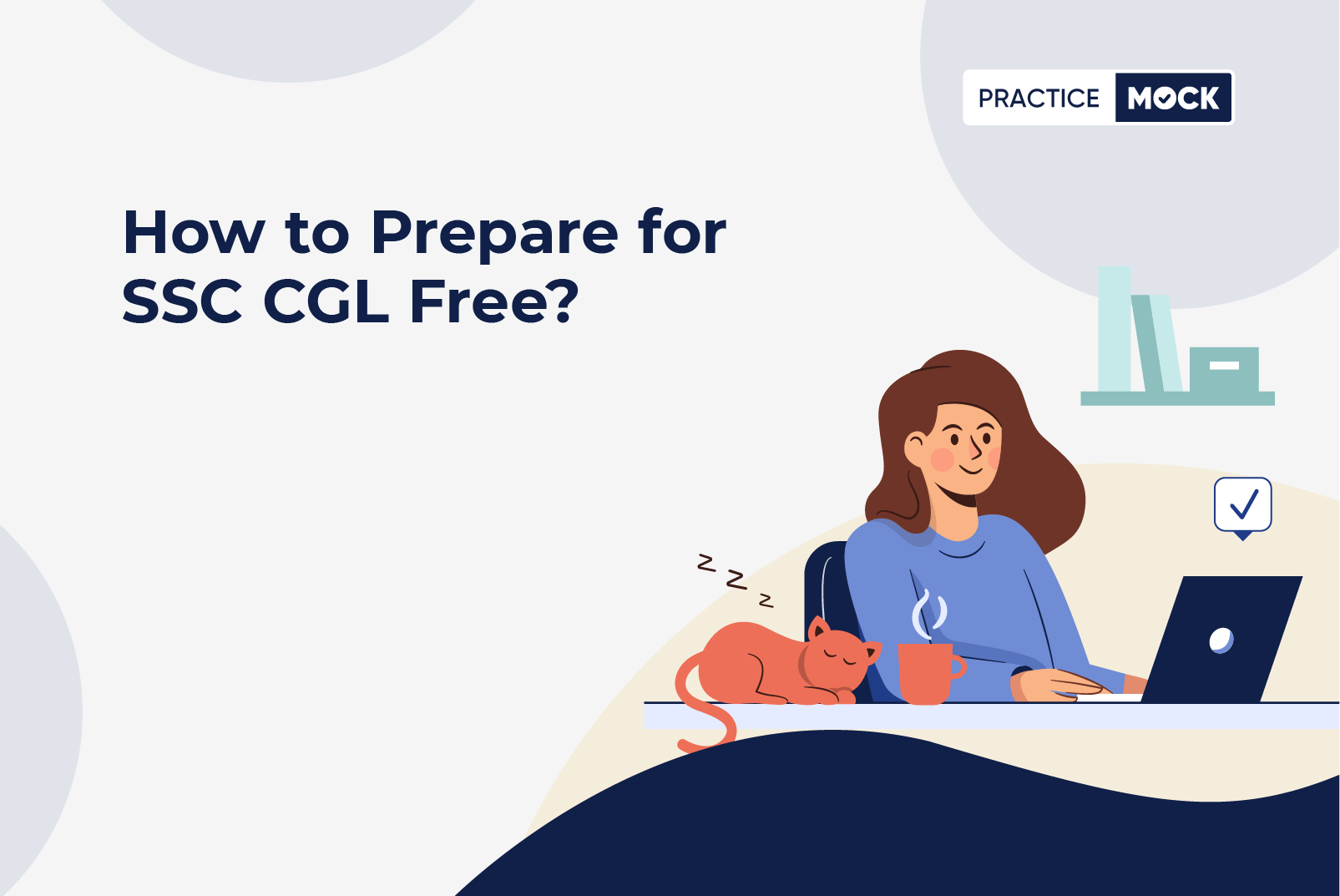 PRACTICE MOCK

How to Prepare for SSC CGL Free?

z z z